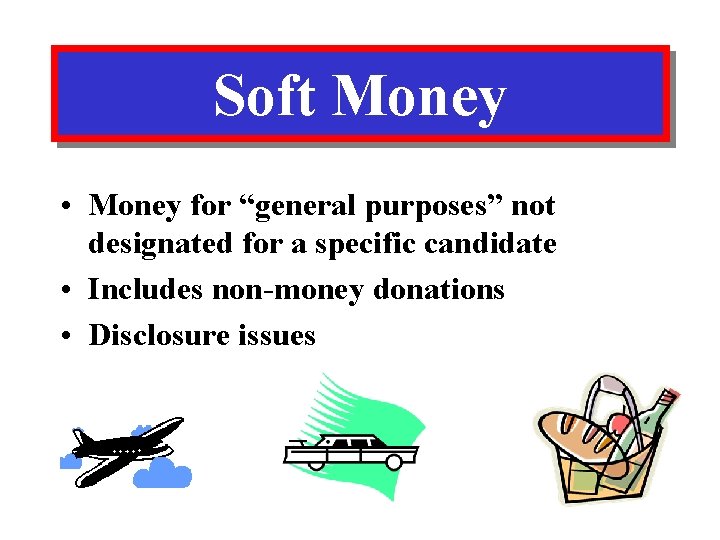 Soft Money

• Money for “general purposes” not designated for a specific candidate
• Includes non-money donations
• Disclosure issues